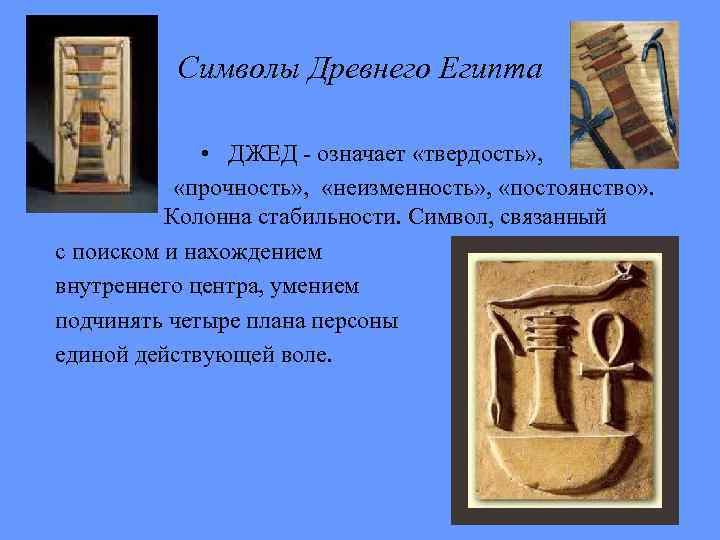 Символы Древнего Египта

• ДЖЕД - означает «твердость», «прочность», «неизменность», «постоянство». Колонна стабильности. Символ, связанный с поиском и нахождением внутреннего центра, умением подчинять четыре плана персоны единой действующей воле.